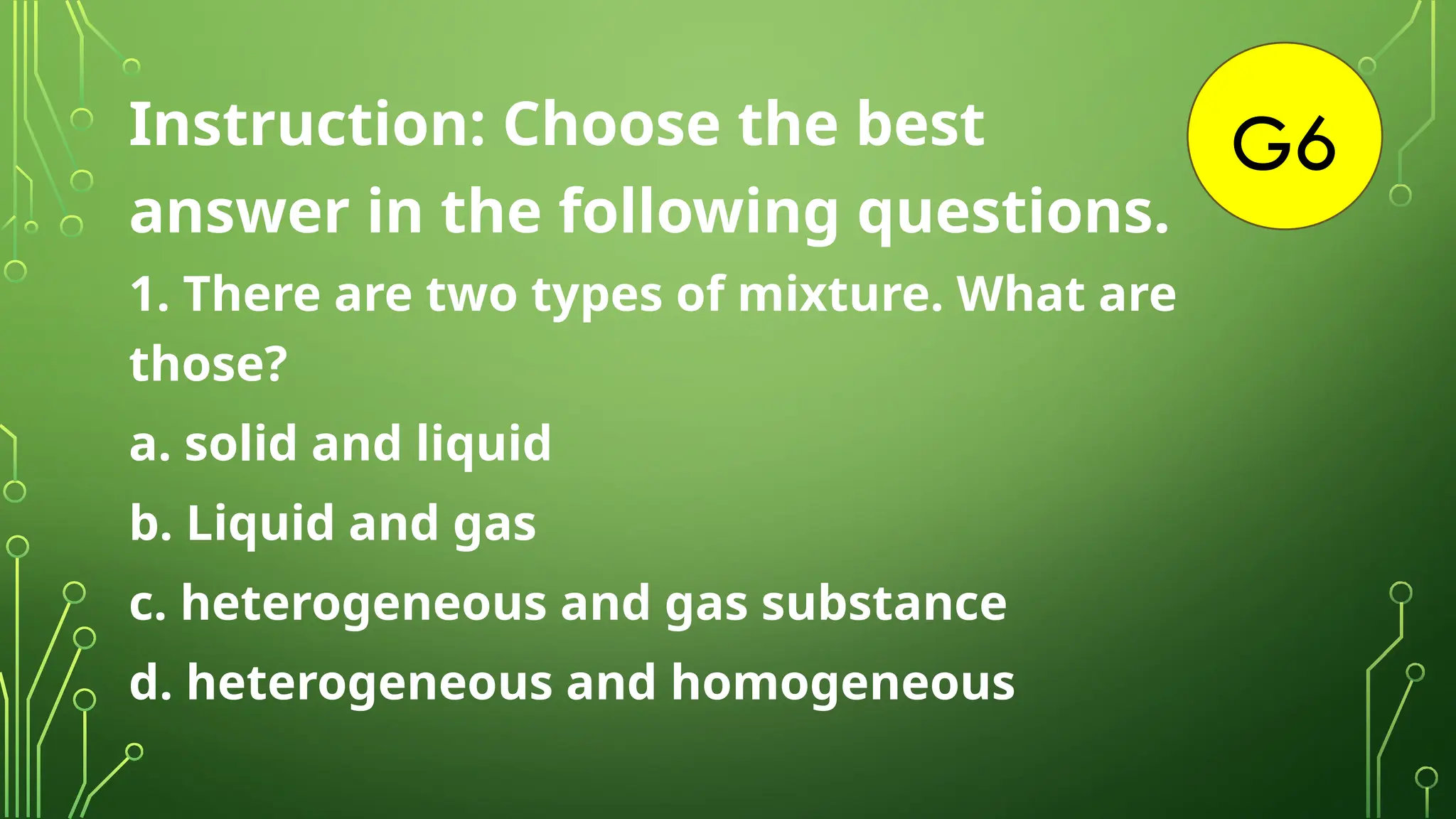 Instruction: Choose the best answer in the following questions.

G6

1. There are two types of mixture. What are those?

a. solid and liquid

b. Liquid and gas

c. heterogeneous and gas substance

d. heterogeneous and homogeneous